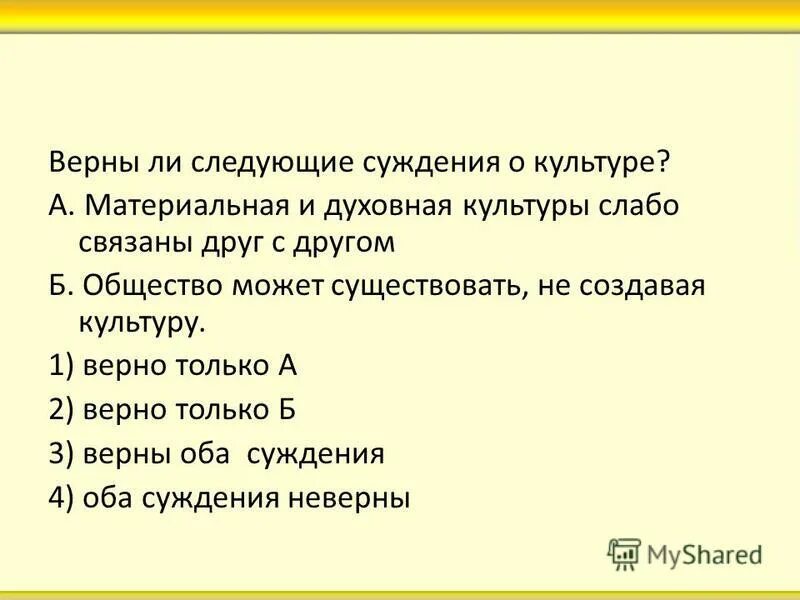 Верны ли следующие суждения о культуре?

А. Материальная и духовная культуры слабо связаны друг с другом

Б. Общество может существовать, не создавая культуру.

1) верно только А

2) верно только Б

3) верны оба суждения

4) оба суждения неверны

MyShared